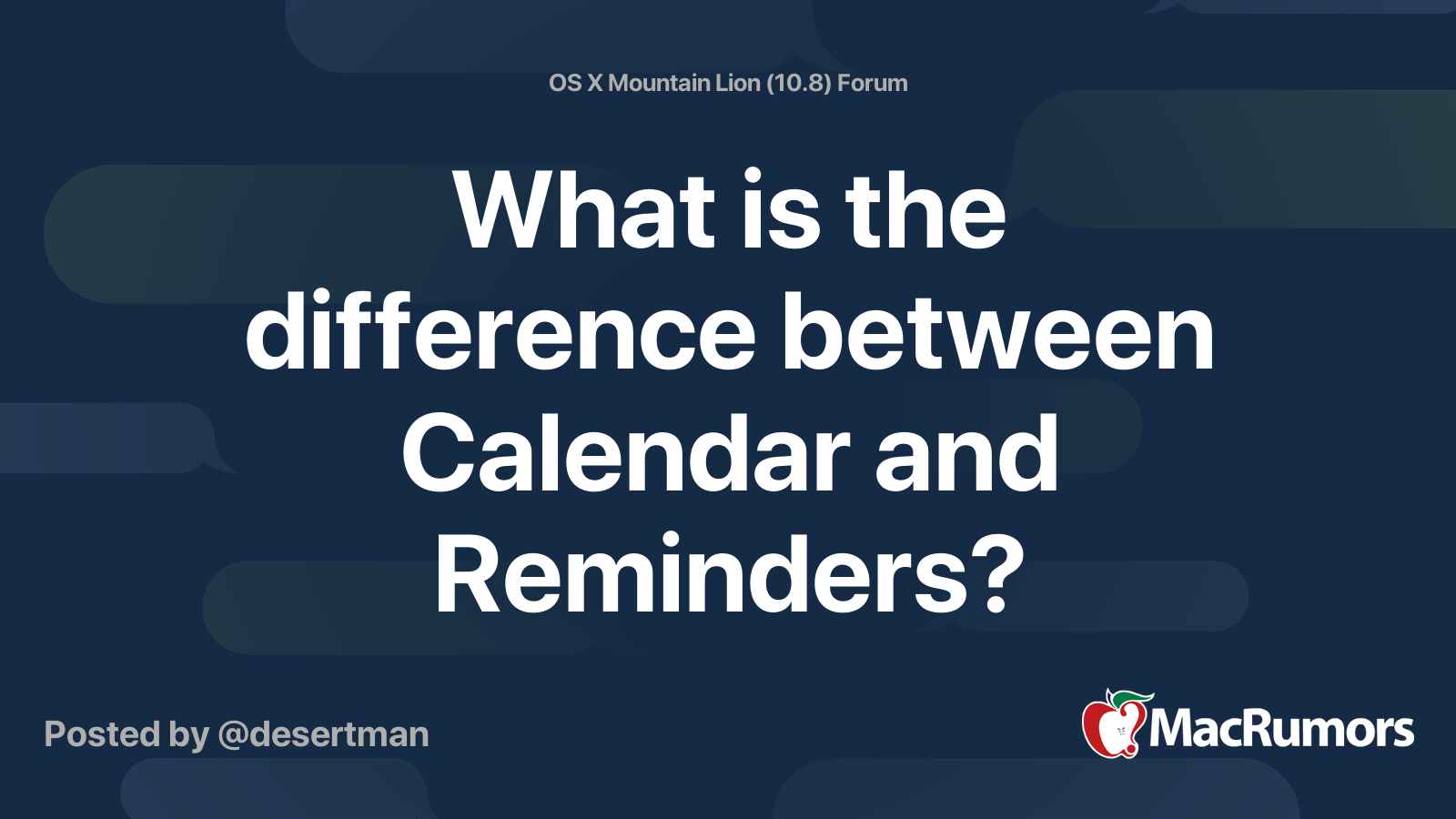 OS X Mountain Lion (10.8) Forum

What is the difference between Calendar and Reminders?

Posted by @desertman

MacRumors